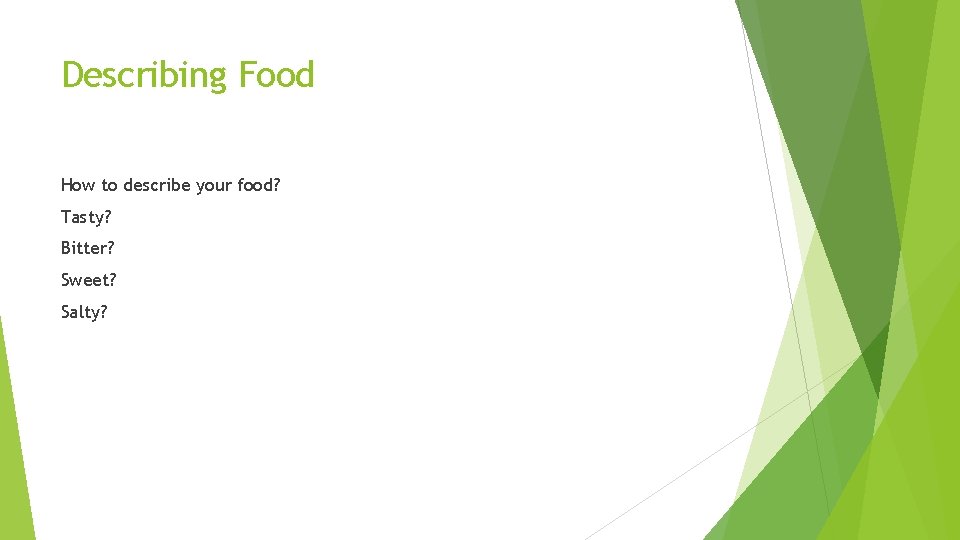 Describing Food

How to describe your food?

Tasty?

Bitter?

Sweet?

Salty?